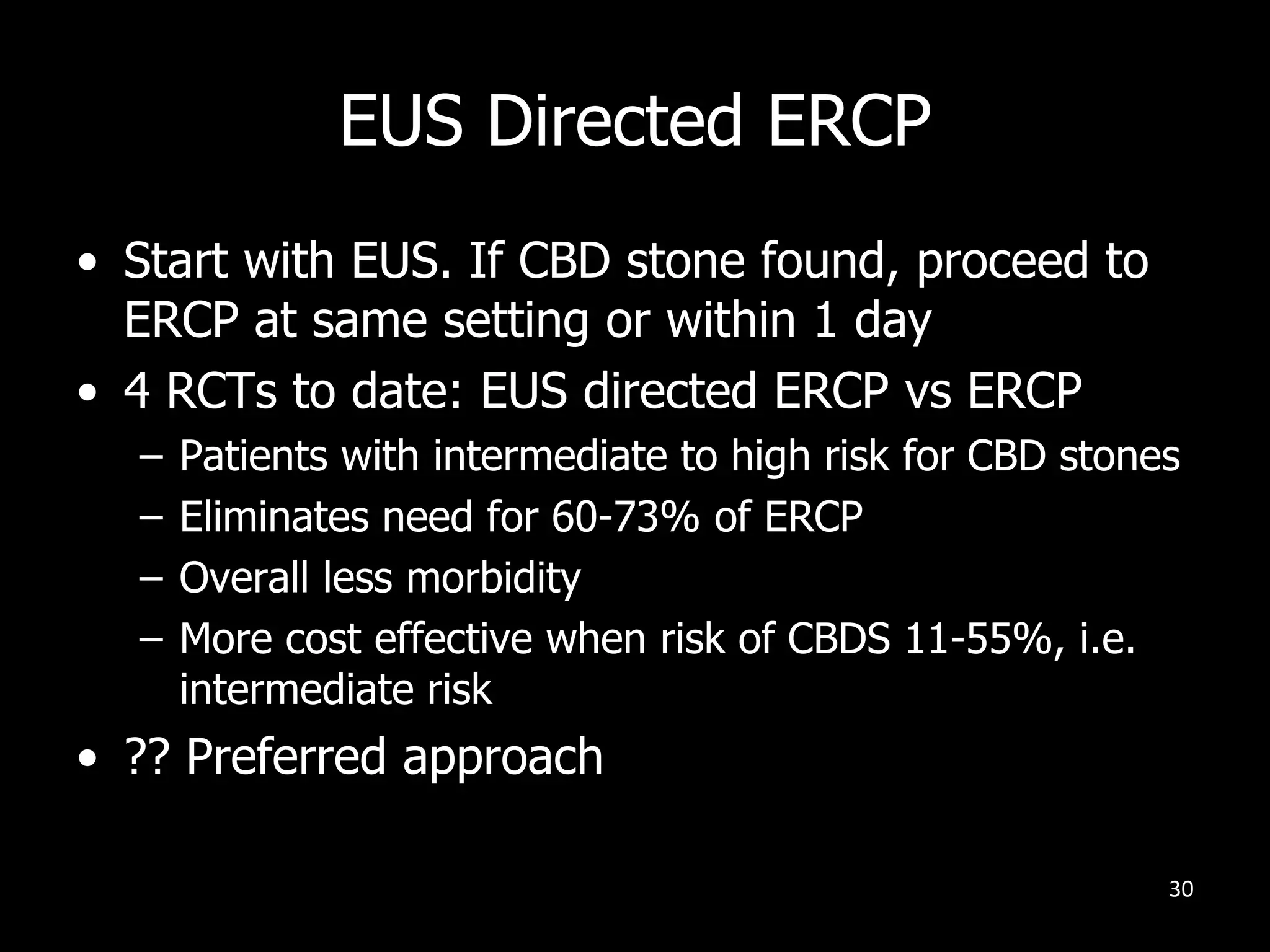 EUS Directed ERCP

• Start with EUS. If CBD stone found, proceed to ERCP at same setting or within 1 day
• 4 RCTs to date: EUS directed ERCP vs ERCP
  – Patients with intermediate to high risk for CBD stones
  – Eliminates need for 60-73% of ERCP
  – Overall less morbidity
  – More cost effective when risk of CBDS 11-55%, i.e. intermediate risk
• ?? Preferred approach

30